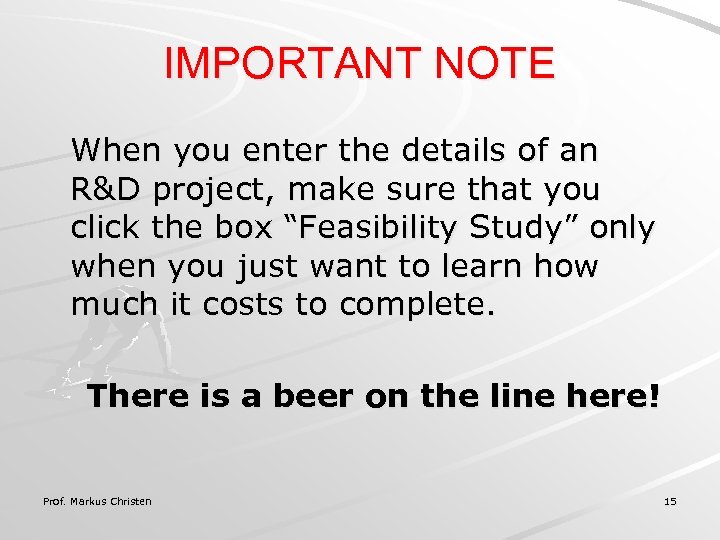 IMPORTANT NOTE

When you enter the details of an R&D project, make sure that you click the box “Feasibility Study” only when you just want to learn how much it costs to complete.

There is a beer on the line here!

Prof. Markus Christen

15